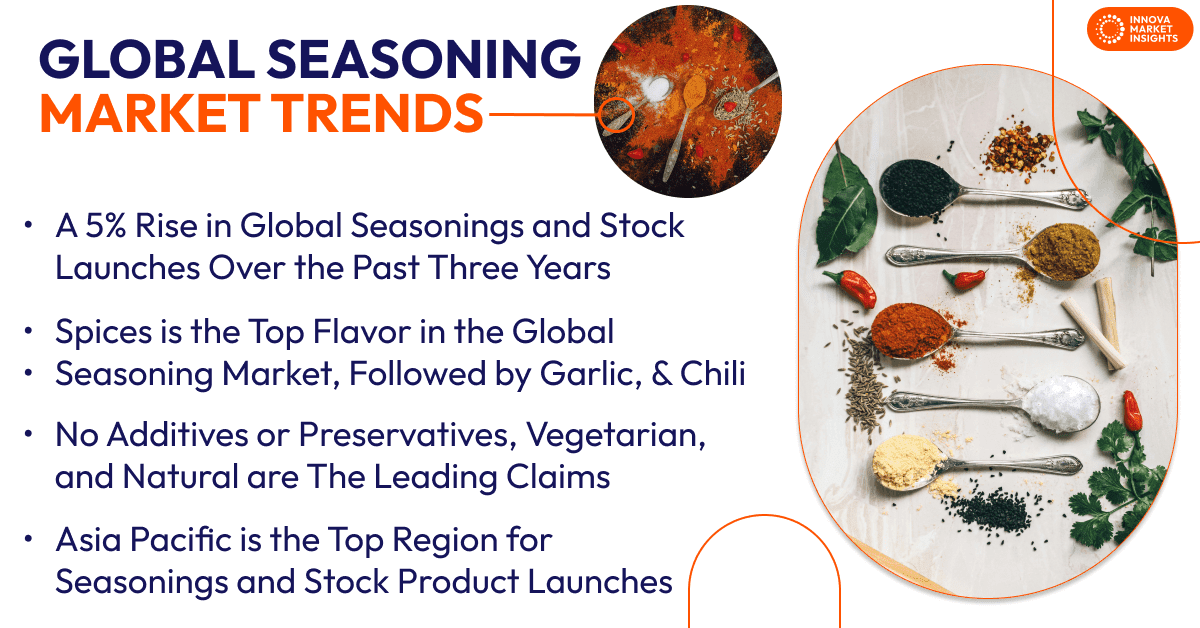 INNOVA MARKET INSIGHTS

GLOBAL SEASONING MARKET TRENDS

• A 5% Rise in Global Seasonings and Stock Launches Over the Past Three Years

• Spices is the Top Flavor in the Global
• Seasoning Market, Followed by Garlic, & Chili

• No Additives or Preservatives, Vegetarian, and Natural are The Leading Claims

• Asia Pacific is the Top Region for Seasonings and Stock Product Launches